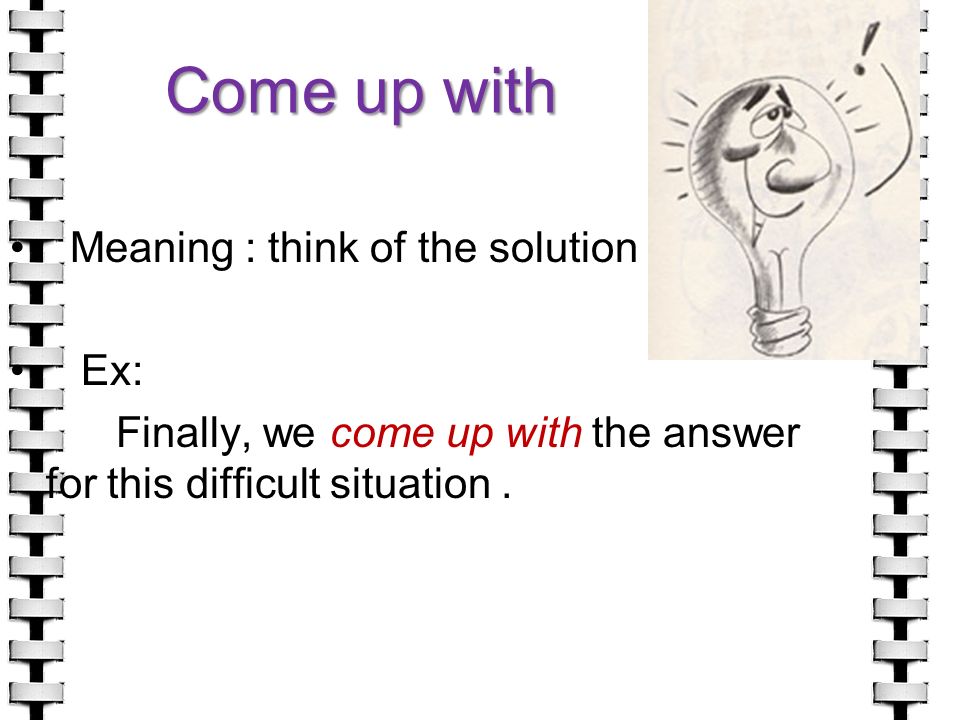 Come up with

• Meaning : think of the solution

• Ex:

Finally, we come up with the answer for this difficult situation .